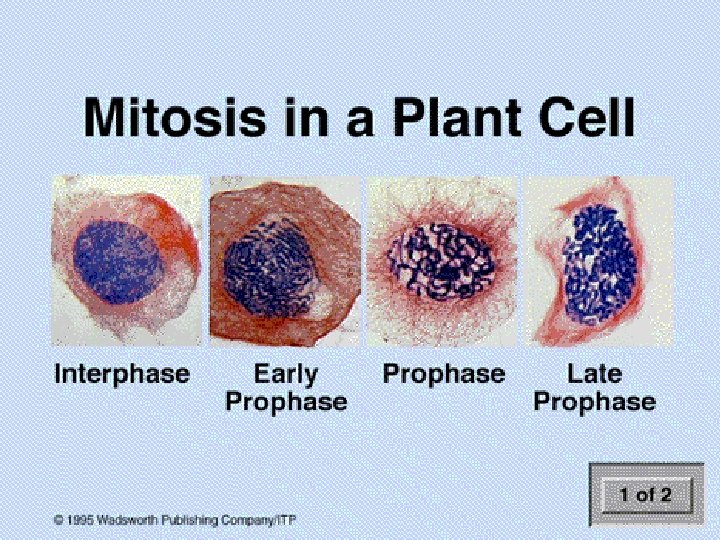 Mitosis in a Plant Cell

Interphase

Early Prophase

Prophase

Late Prophase

1 of 2

© 1995 Wadsworth Publishing Company/ITP